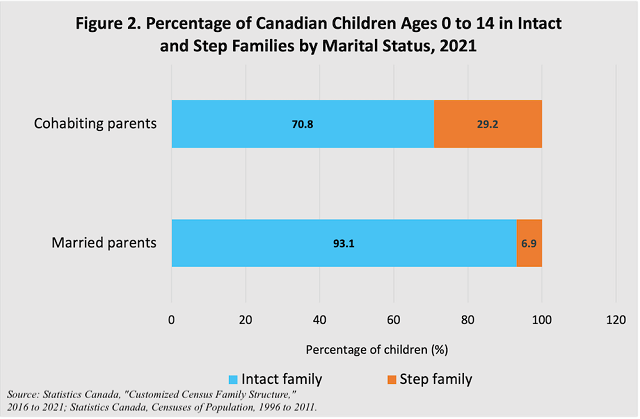 Figure 2. Percentage of Canadian Children Ages 0 to 14 in Intact and Step Families by Marital Status, 2021

Cohabiting parents
70.8
29.2

Married parents
93.1
6.9

0
20
40
60
80
100
120

Percentage of children (%)

Intact family
Step family

Source: Statistics Canada, "Customized Census Family Structure," 2016 to 2021; Statistics Canada, Censuses of Population, 1996 to 2011.